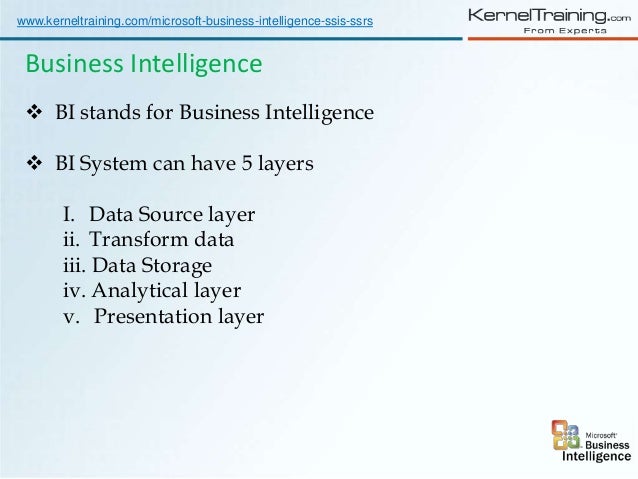 www.kerneltraining.com/microsoft-business-intelligence-ssis-ssrs

KernelTraining.com
From Experts

Business Intelligence

❖ BI stands for Business Intelligence

❖ BI System can have 5 layers

I. Data Source layer
ii. Transform data
iii. Data Storage
iv. Analytical layer
v. Presentation layer

Microsoft Business Intelligence